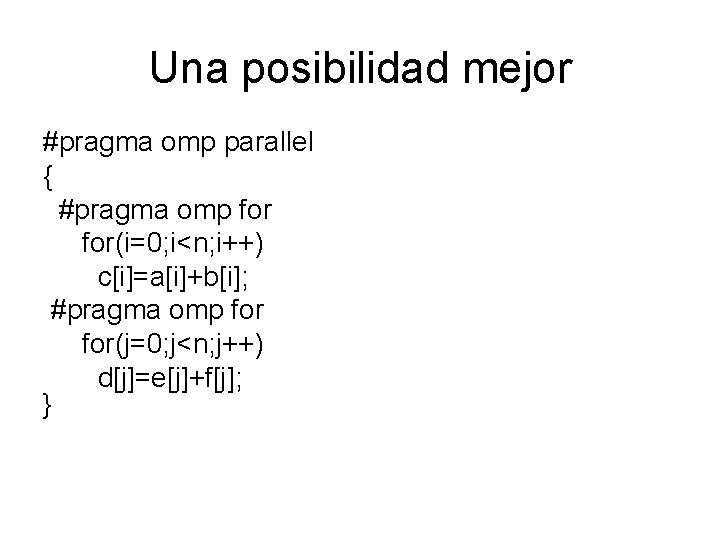 Una posibilidad mejor

#pragma omp parallel
{
#pragma omp for
for(i=0;i<n;i++)
c[i]=a[i]+b[i];
#pragma omp for
for(j=0;j<n;j++)
d[j]=e[j]+f[j];
}